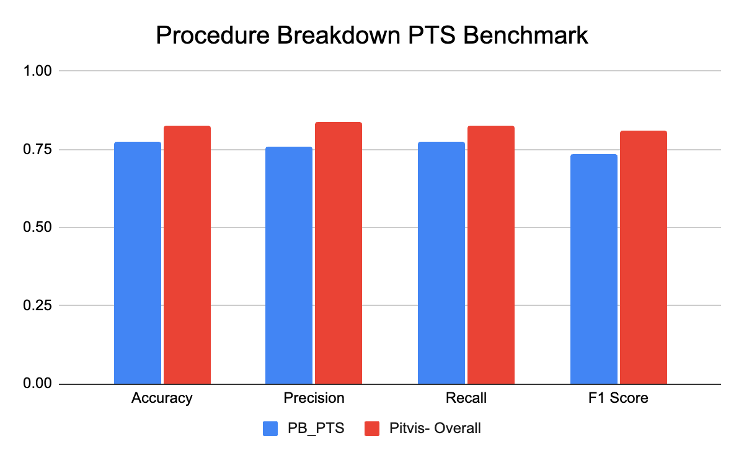 Procedure Breakdown PTS Benchmark

1.00
0.75
0.50
0.25
0.00

Accuracy
Precision
Recall
F1 Score

PB_PTS
Pitvis- Overall